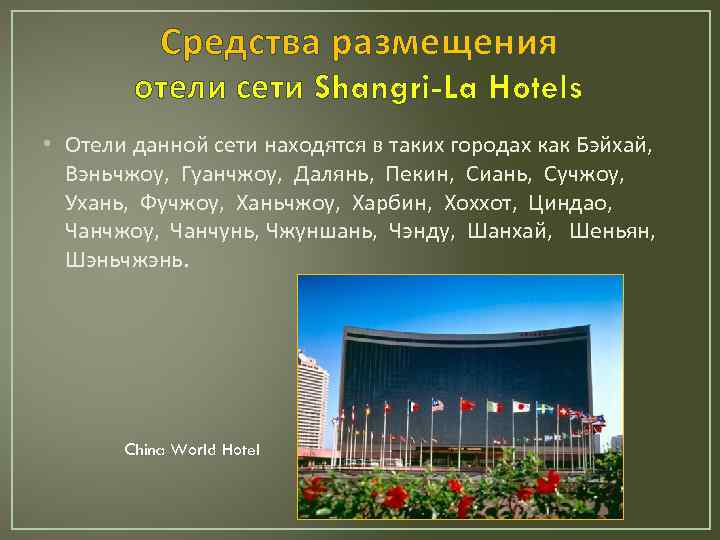 Средства размещения
отели сети Shangri-La Hotels

• Отели данной сети находятся в таких городах как Бэйхай, Вэньчжоу, Гуанчжоу, Далянь, Пекин, Сиань, Сучжоу, Ухань, Фучжоу, Ханьчжоу, Харбин, Хоххот, Циндао, Чанчжоу, Чанчунь, Чжуншань, Чэнду, Шанхай, Шеньян, Шэньчжэнь.

China World Hotel